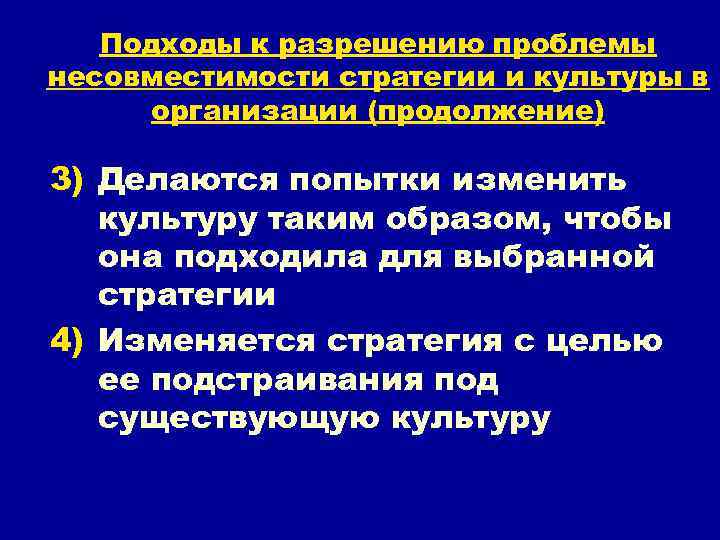 Подходы к разрешению проблемы несовместимости стратегии и культуры в организации (продолжение)

3) Делаются попытки изменить культуру таким образом, чтобы она подходила для выбранной стратегии

4) Изменяется стратегия с целью ее подстраивания под существующую культуру